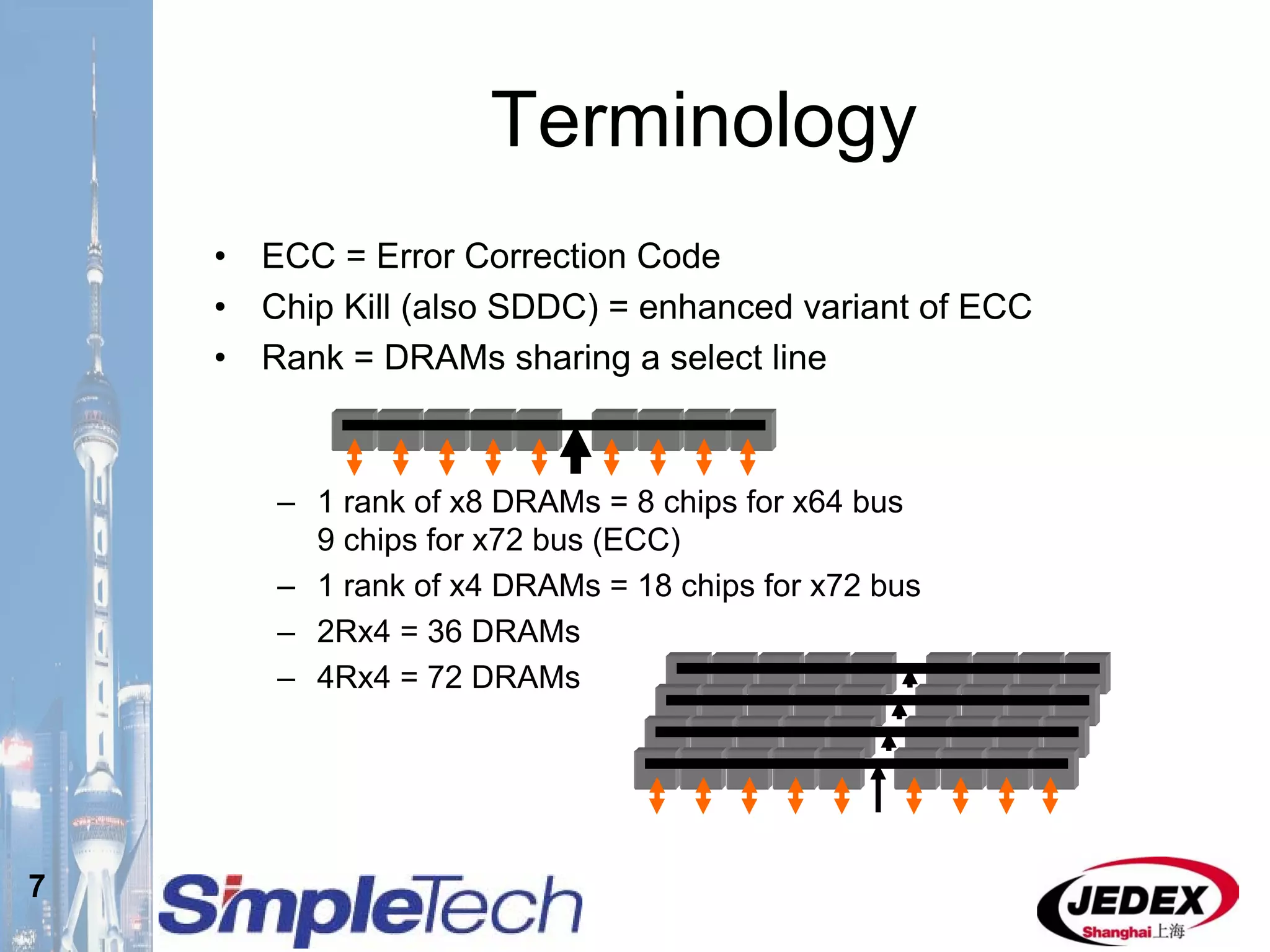 Terminology

• ECC = Error Correction Code
• Chip Kill (also SDDC) = enhanced variant of ECC
• Rank = DRAMs sharing a select line

– 1 rank of x8 DRAMs = 8 chips for x64 bus
9 chips for x72 bus (ECC)
– 1 rank of x4 DRAMs = 18 chips for x72 bus
– 2Rx4 = 36 DRAMs
– 4Rx4 = 72 DRAMs

7

SimpleTech

JEDEX
Shanghai 上海